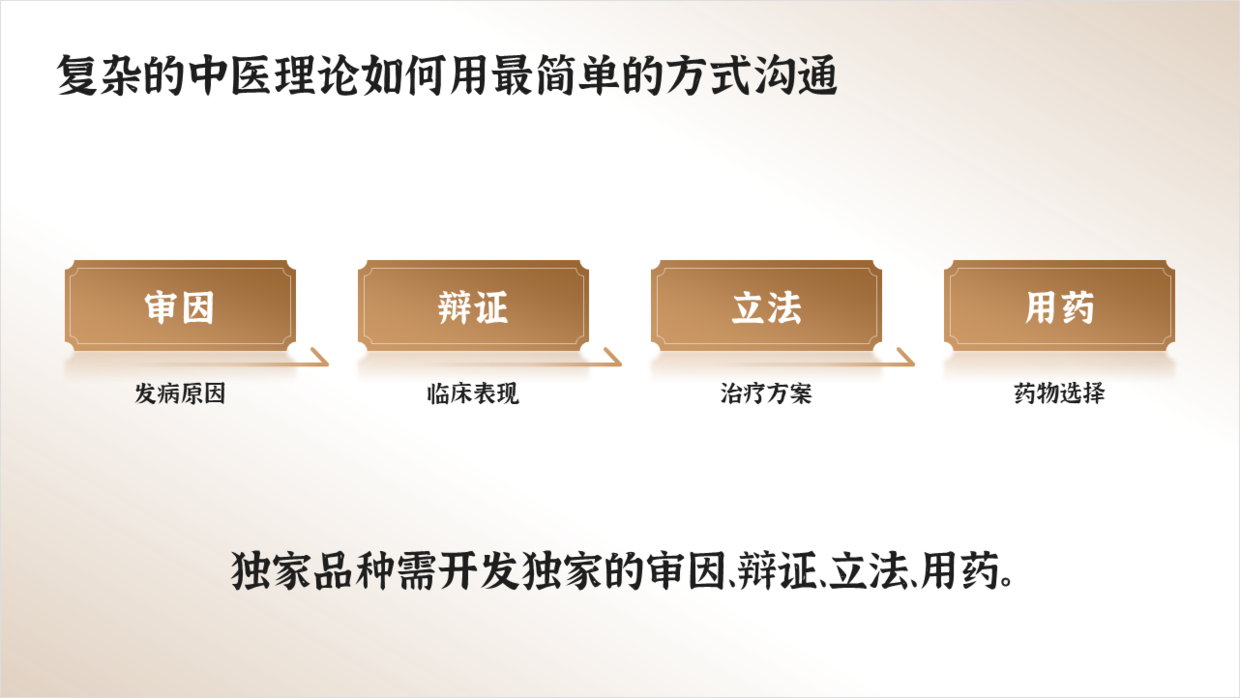 复杂的中医理论如何用最简单的方式沟通

审因

发病原因

辩证

临床表现

立法

治疗方案

用药

药物选择

独家品种需开发独家的审因、辩证、立法、用药。